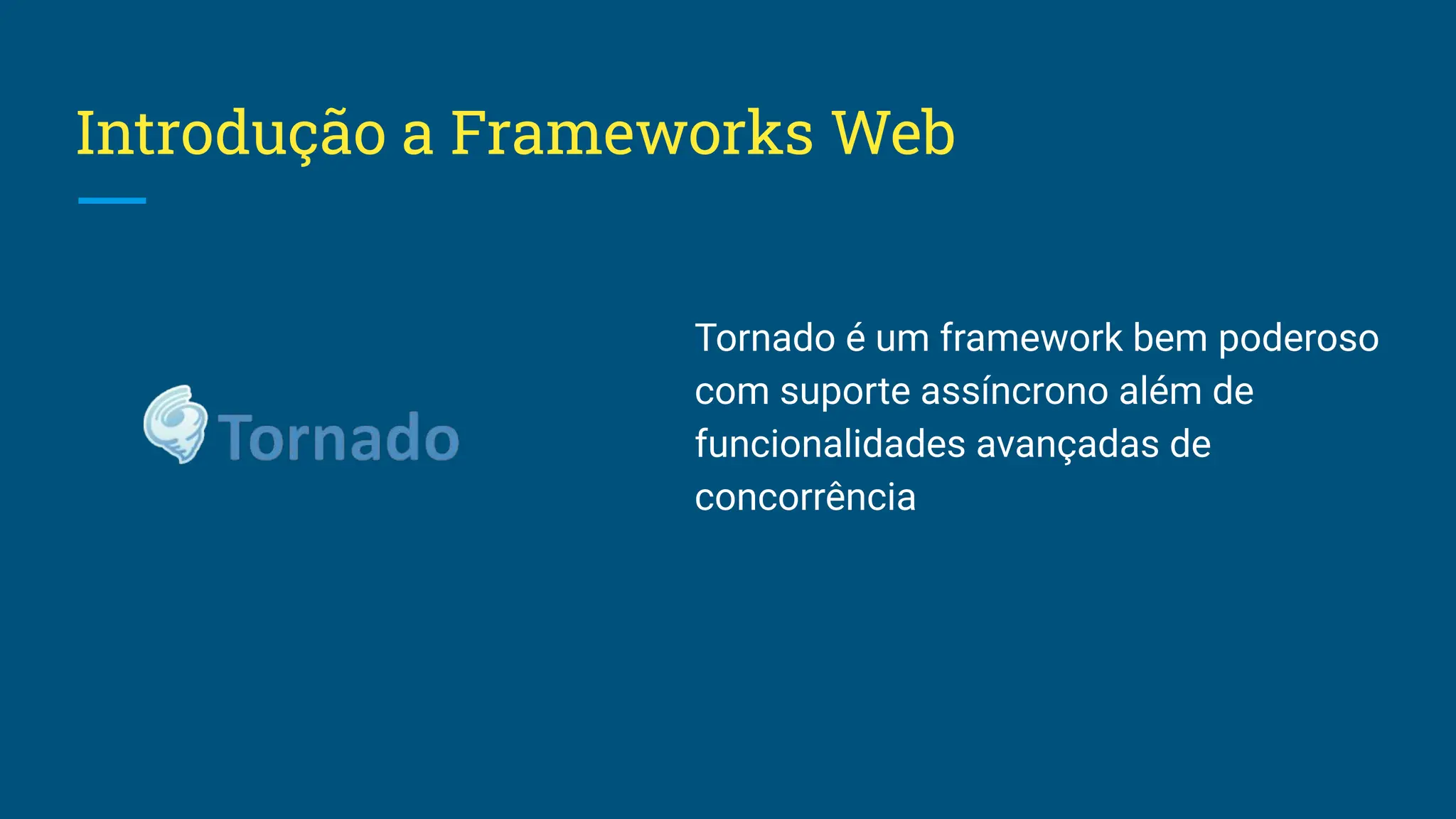 Introdução a Frameworks Web

Tornado

Tornado é um framework bem poderoso com suporte assíncrono além de funcionalidades avançadas de concorrência